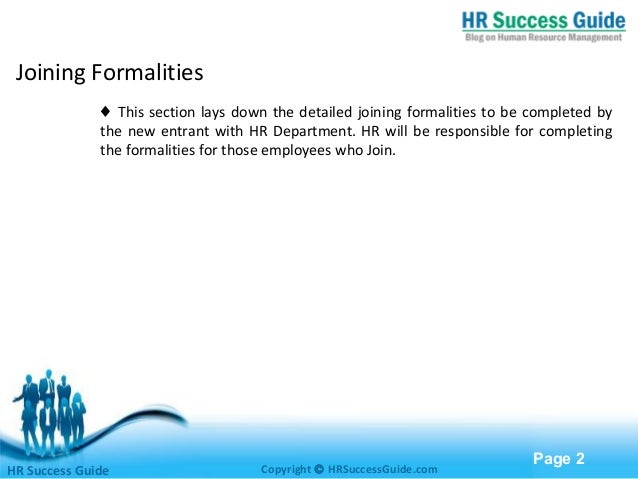 HR Success Guide
Blog on Human Resource Management

Joining Formalities

♦ This section lays down the detailed joining formalities to be completed by the new entrant with HR Department. HR will be responsible for completing the formalities for those employees who Join.

HR Success Guide

Copyright © HRSuccessGuide.com

Page 2